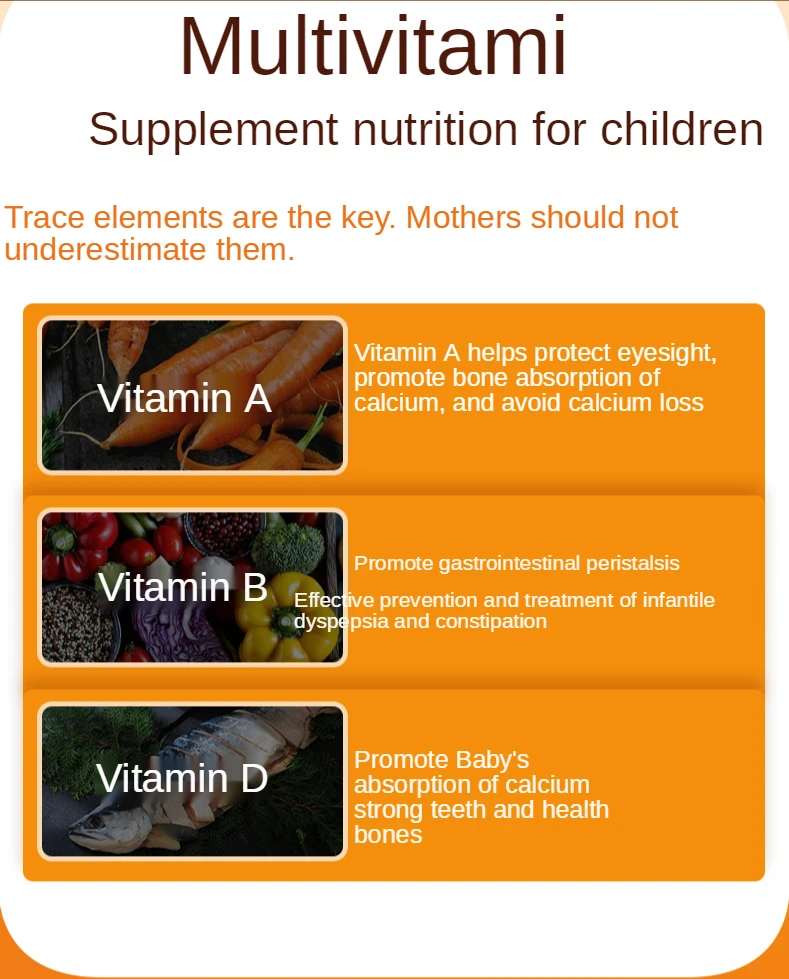 Multivitami

Supplement nutrition for children

Trace elements are the key. Mothers should not underestimate them.

Vitamin A

Vitamin A helps protect eyesight, promote bone absorption of calcium, and avoid calcium loss

Vitamin B

Promote gastrointestinal peristalsis

Effective prevention and treatment of infantile dyspepsia and constipation

Vitamin D

Promote Baby's absorption of calcium strong teeth and health bones